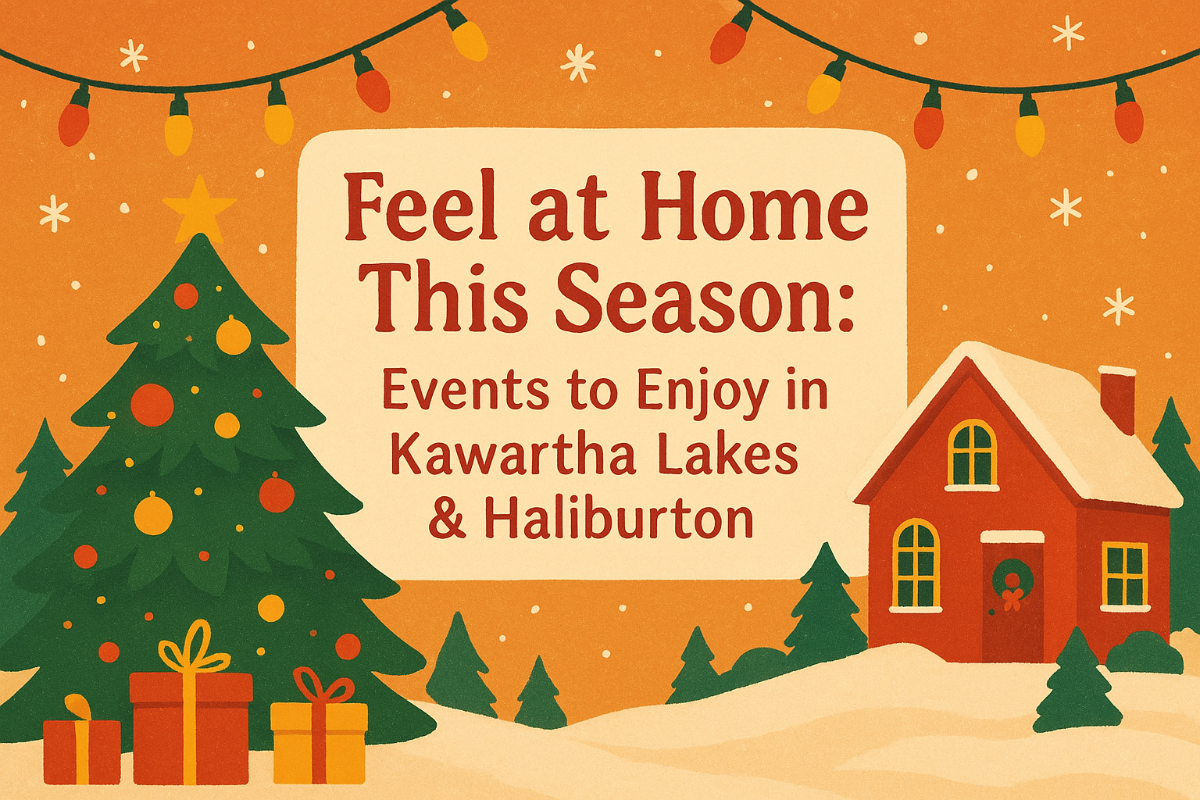 Feel at Home This Season:

Events to Enjoy in Kawartha Lakes & Haliburton